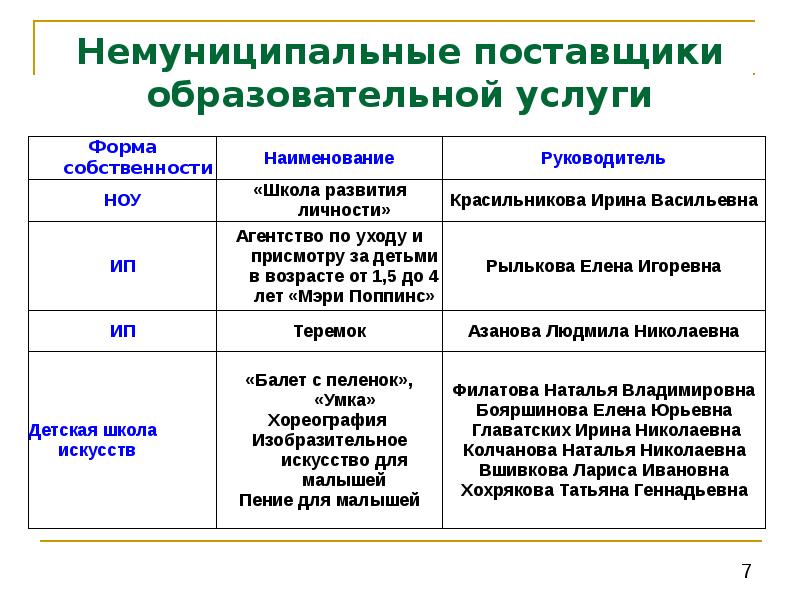 Немуниципальные поставщики образовательной услуги

| Форма собственности | Наименование | Руководитель |
|---|---|---|
| НОУ | «Школа развития личности» | Красильникова Ирина Васильевна |
| ИП | Агентство по уходу и присмотру за детьми в возрасте от 1,5 до 4 лет «Мэри Поппинс» | Рылькова Елена Игоревна |
| ИП | Теремок | Азанова Людмила Николаевна |
| Детская школа искусств | «Балет с пеленок», «Умка» Хореография Изобразительное искусство для малышей Пение для малышей | Филатова Наталья Владимировна Бояршинова Елена Юрьевна Главатских Ирина Николаевна Колчанова Наталья Николаевна Вшивкова Лариса Ивановна Хохрякова Татьяна Геннадьевна |

7